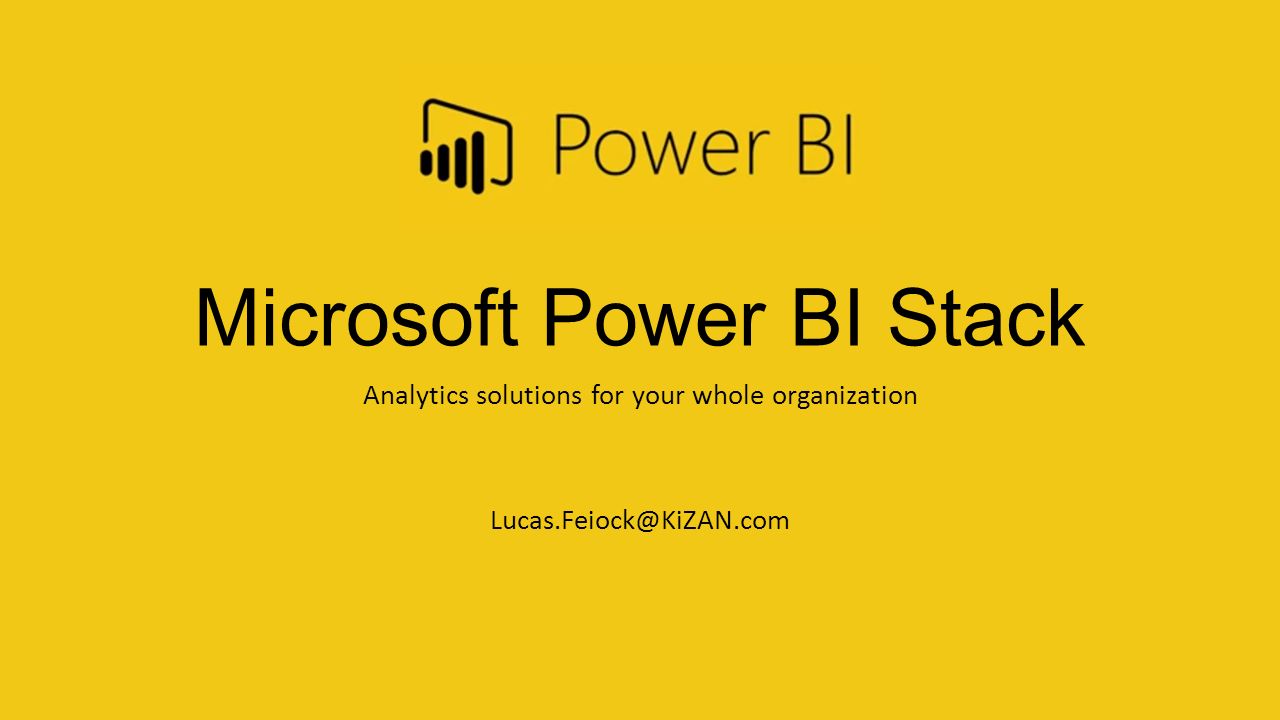 Power BI

Microsoft Power BI Stack

Analytics solutions for your whole organization

Lucas.Feiock@KiZAN.com